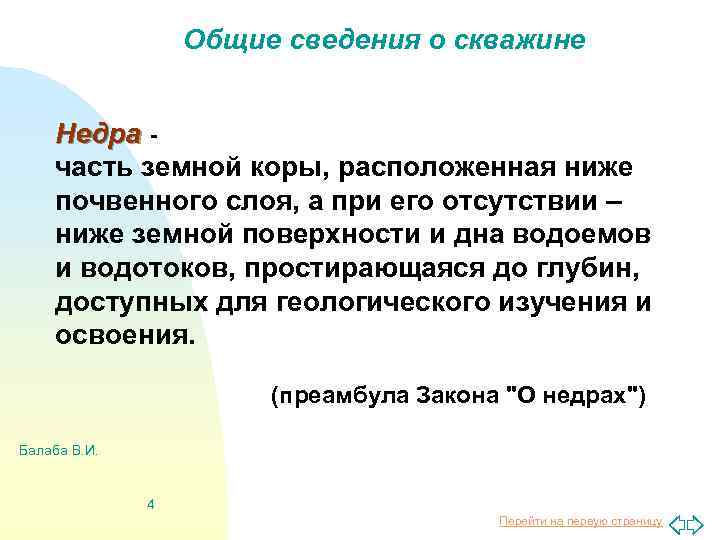 Общие сведения о скважине

Недра -
часть земной коры, расположенная ниже почвенного слоя, а при его отсутствии – ниже земной поверхности и дна водоемов и водотоков, простирающаяся до глубин, доступных для геологического изучения и освоения.

(преамбула Закона "О недрах")

Балаба В.И.

4

Перейти на первую страницу